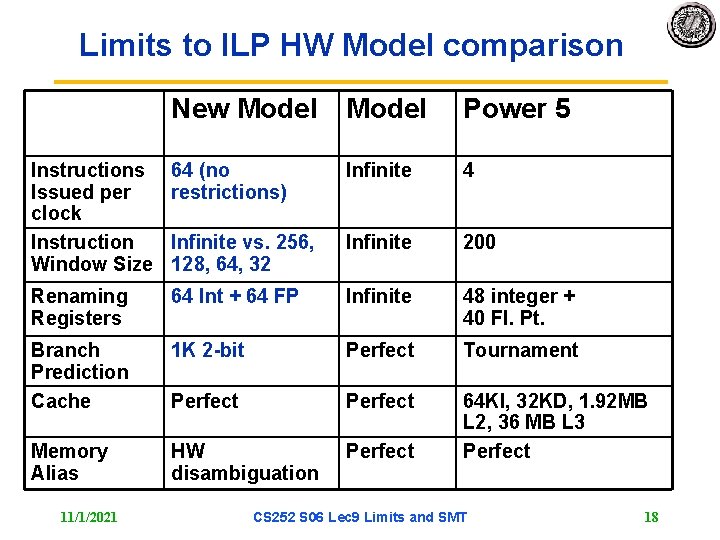 Limits to ILP HW Model comparison

| | New Model | Model | Power 5 |
|---|---|---|---|
| Instructions Issued per clock | 64 (no restrictions) | Infinite | 4 |
| Instruction Window Size | Infinite vs. 256, 128, 64, 32 | Infinite | 200 |
| Renaming Registers | 64 Int + 64 FP | Infinite | 48 integer + 40 Fl. Pt. |
| Branch Prediction | 1K 2-bit | Perfect | Tournament |
| Cache | Perfect | Perfect | 64KI, 32KD, 1.92MB L2, 36 MB L3 |
| Memory Alias | HW disambiguation | Perfect | Perfect |

11/1/2021 CS252 S06 Lec9 Limits and SMT 18